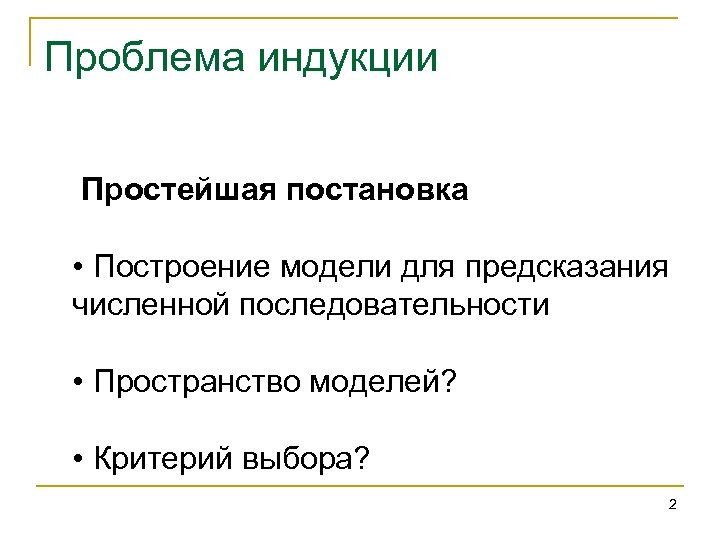 Проблема индукции

Простейшая постановка

• Построение модели для предсказания численной последовательности

• Пространство моделей?

• Критерий выбора?

2